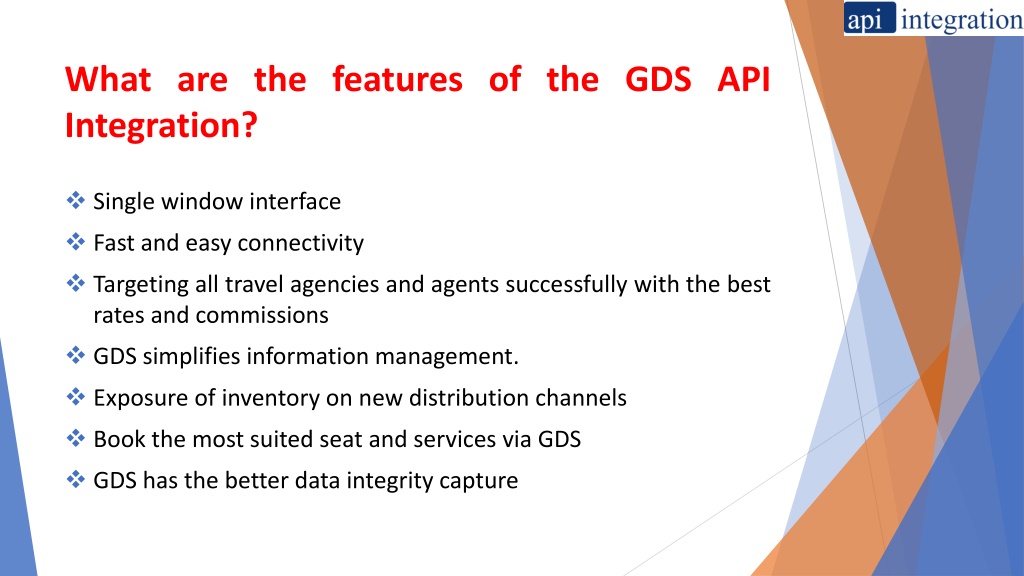 api integration

What are the features of the GDS API Integration?

❖ Single window interface
❖ Fast and easy connectivity
❖ Targeting all travel agencies and agents successfully with the best rates and commissions
❖ GDS simplifies information management.
❖ Exposure of inventory on new distribution channels
❖ Book the most suited seat and services via GDS
❖ GDS has the better data integrity capture